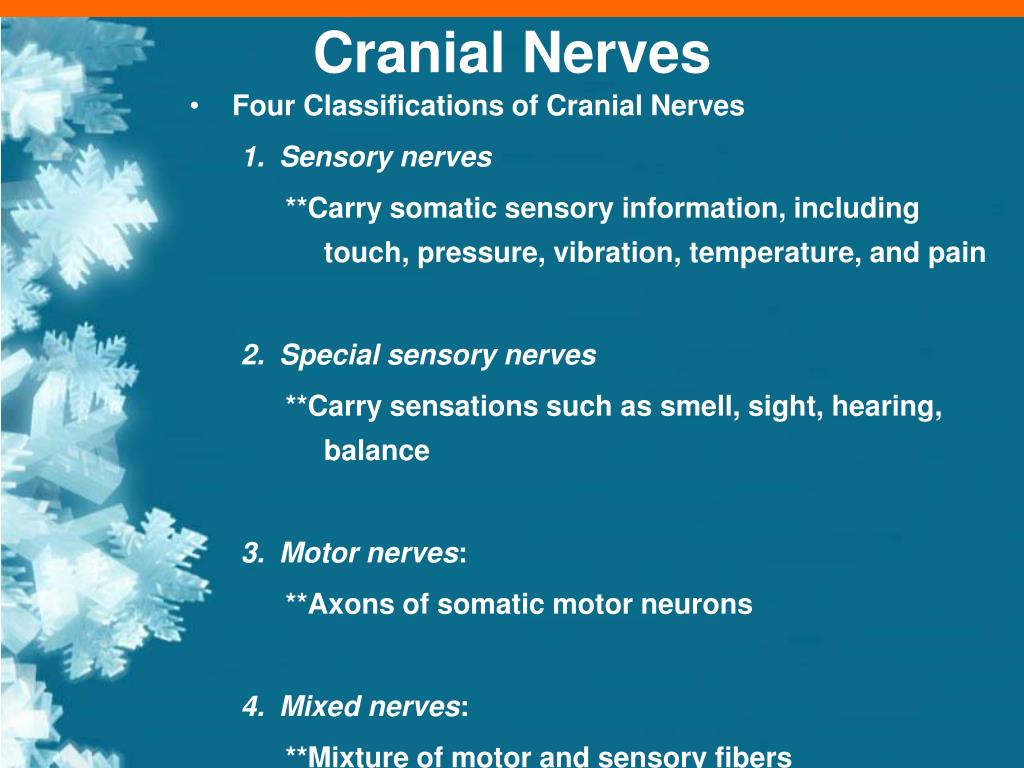 Cranial Nerves

• Four Classifications of Cranial Nerves

1. Sensory nerves

**Carry somatic sensory information, including touch, pressure, vibration, temperature, and pain

2. Special sensory nerves

**Carry sensations such as smell, sight, hearing, balance

3. Motor nerves:

**Axons of somatic motor neurons

4. Mixed nerves:

**Mixture of motor and sensory fibers